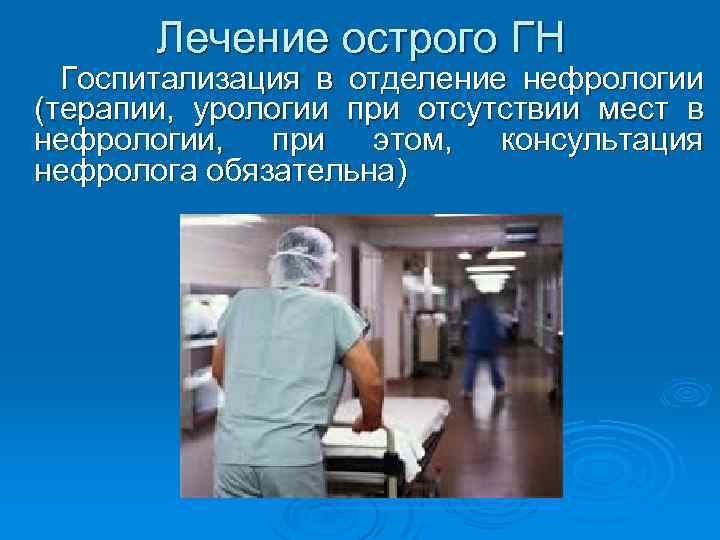 Лечение острого ГН

Госпитализация в отделение нефрологии (терапии, урологии при отсутствии мест в нефрологии, при этом, консультация нефролога обязательна)